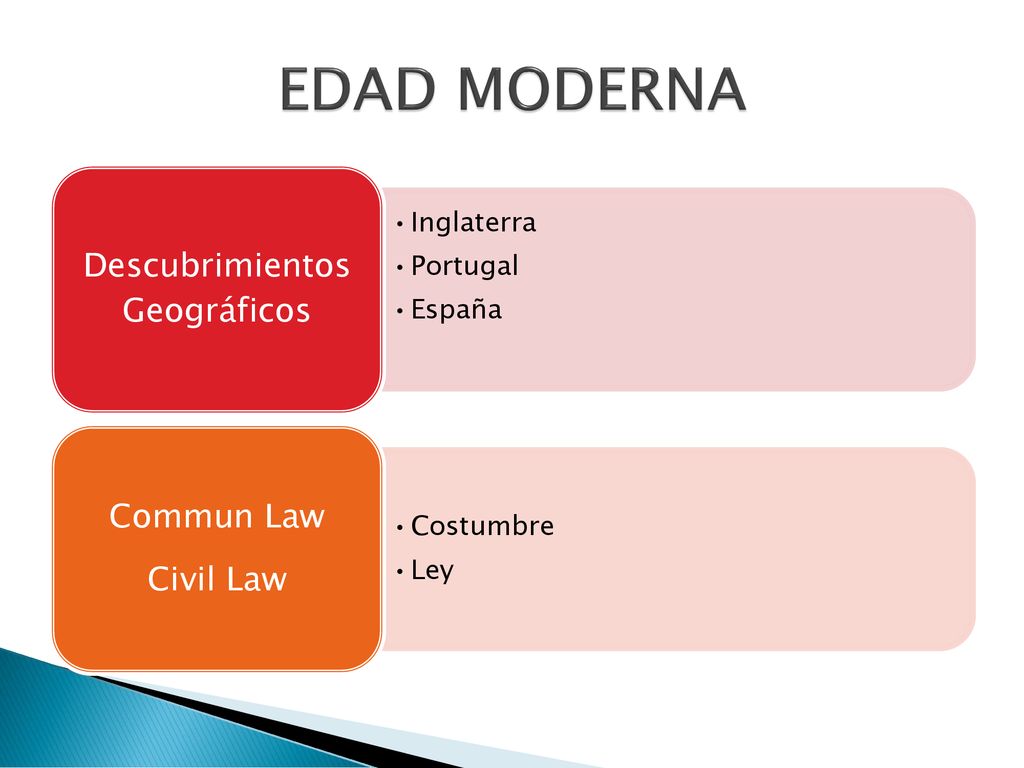 EDAD MODERNA

Descubrimientos Geográficos

• Inglaterra
• Portugal
• España

Commun Law
Civil Law

• Costumbre
• Ley